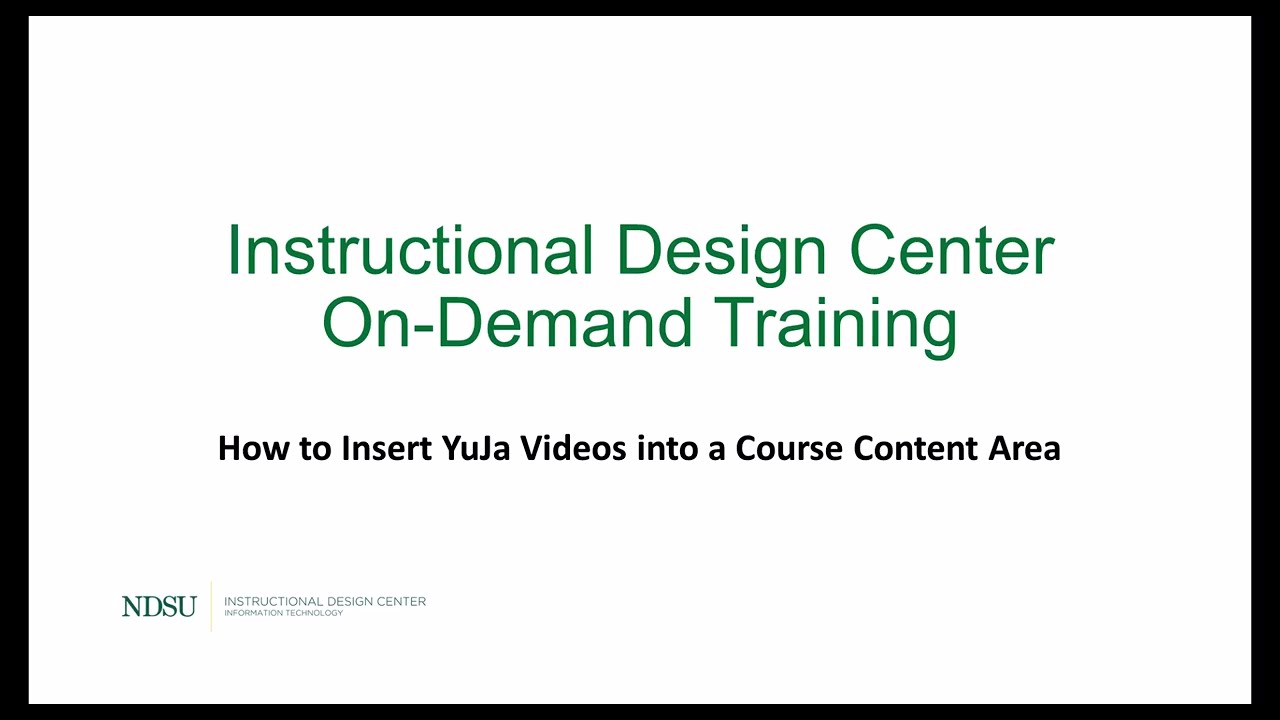 Instructional Design Center
On-Demand Training

How to Insert YuJa Videos into a Course Content Area

NDSU
INSTRUCTIONAL DESIGN CENTER
INFORMATION TECHNOLOGY